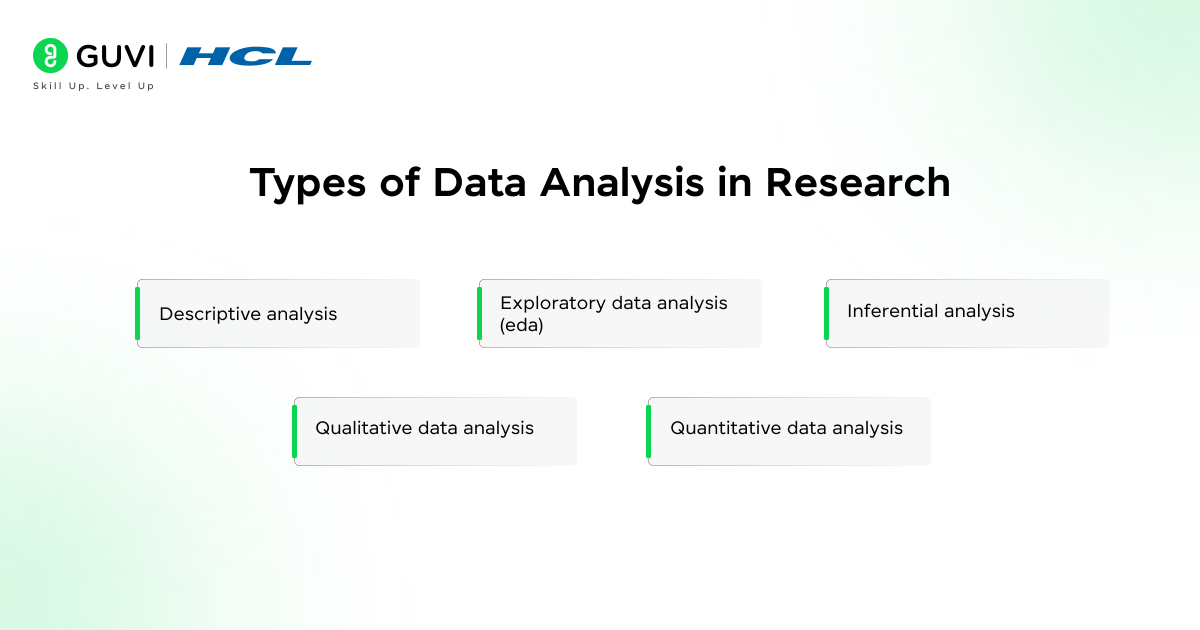 GUVI | HCL
Skill Up. Level Up

Types of Data Analysis in Research

Descriptive analysis

Exploratory data analysis (eda)

Inferential analysis

Qualitative data analysis

Quantitative data analysis